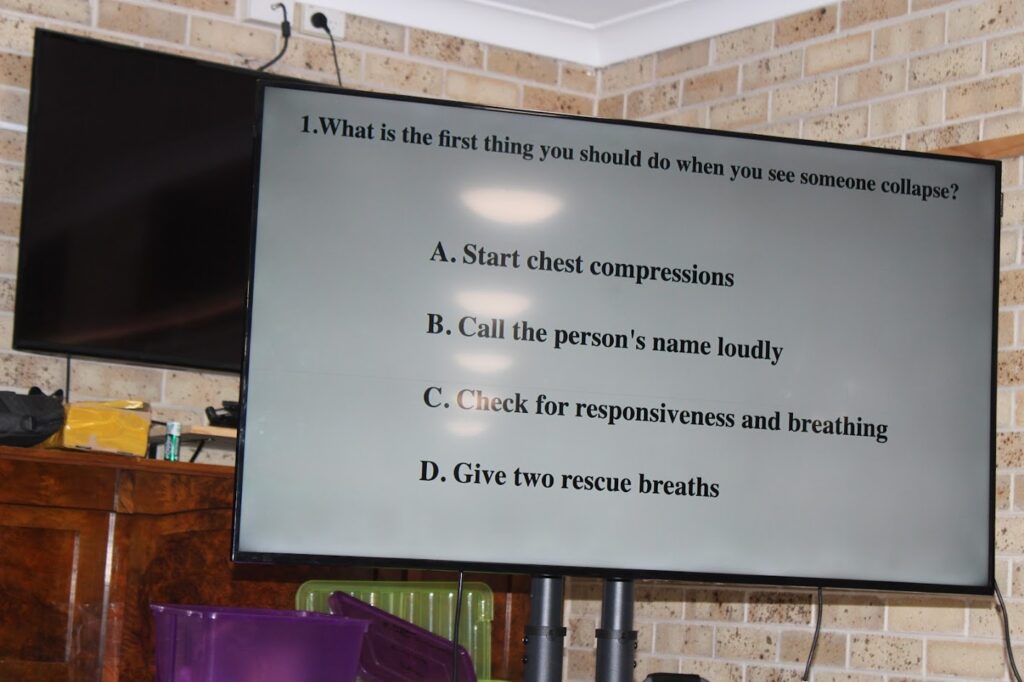 1.What is the first thing you should do when you see someone collapse?

A. Start chest compressions

B. Call the person's name loudly

C. Check for responsiveness and breathing

D. Give two rescue breaths